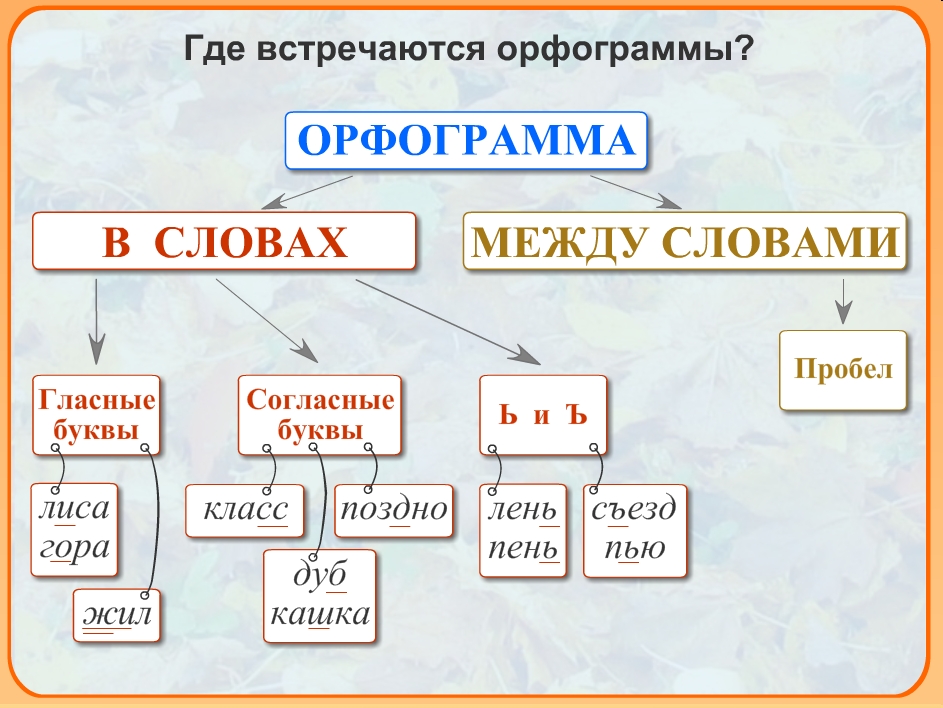 Где встречаются орфограммы?

ОРФОГРАММА

В СЛОВАХ

МЕЖДУ СЛОВАМИ

Гласные буквы

Согласные буквы

Ь и Ъ

Пробел

лиса
гора

жил

класс

поздно

дуб
кашка

лень
пень

съезд
пью